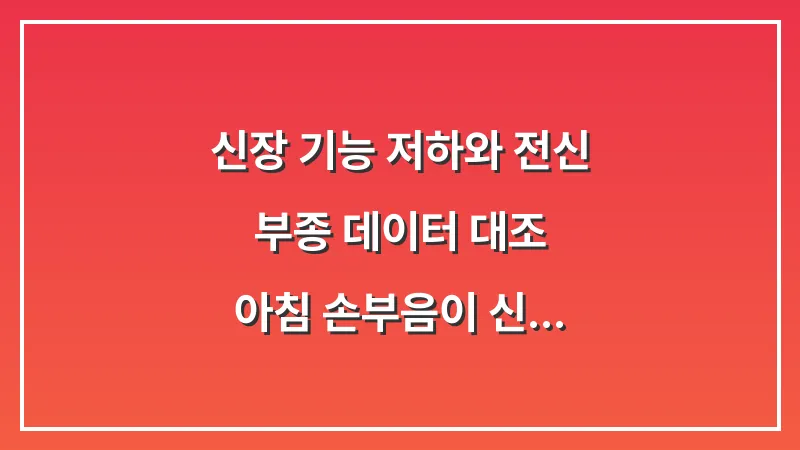 신장 기능 저하와 전신 부종 데이터 대조 아침 손부음이 신...